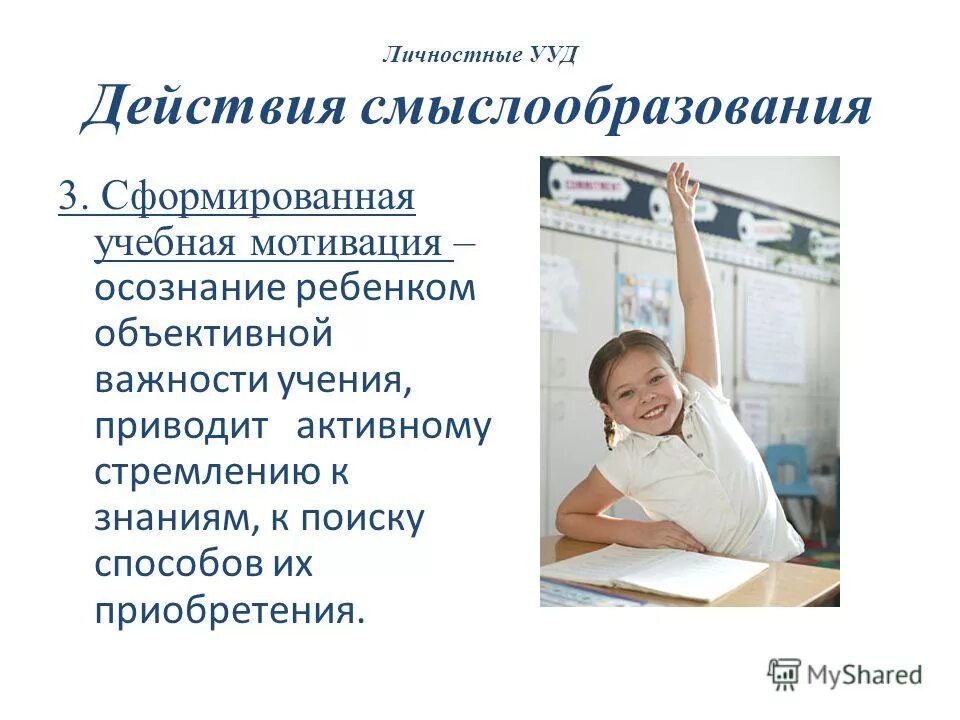 Личностные УУД
Действия смыслообразования

3. Сформированная учебная мотивация – осознание ребенком объективной важности учения, приводит активному стремлению к знаниям, к поиску способов их приобретения.

MyShared